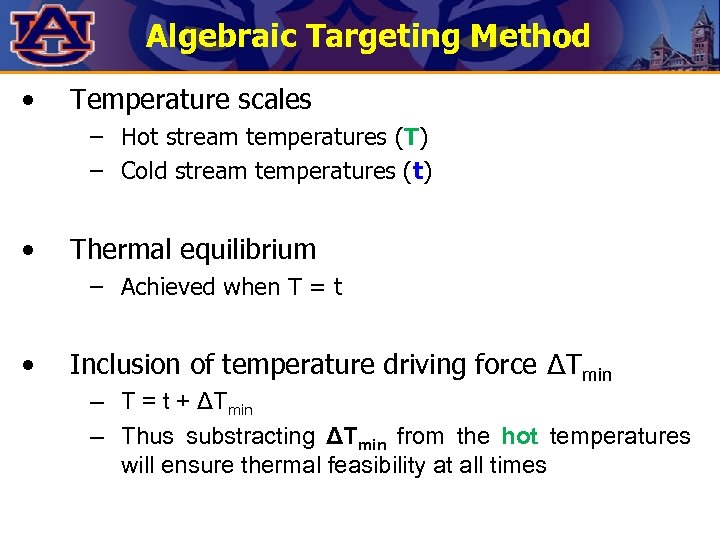 AU

Algebraic Targeting Method

• Temperature scales
  – Hot stream temperatures (T)
  – Cold stream temperatures (t)

• Thermal equilibrium
  – Achieved when T = t

• Inclusion of temperature driving force $\Delta T_{min}$
  – $T = t + \Delta T_{min}$
  – Thus substracting $\Delta T_{min}$ from the hot temperatures will ensure thermal feasibility at all times